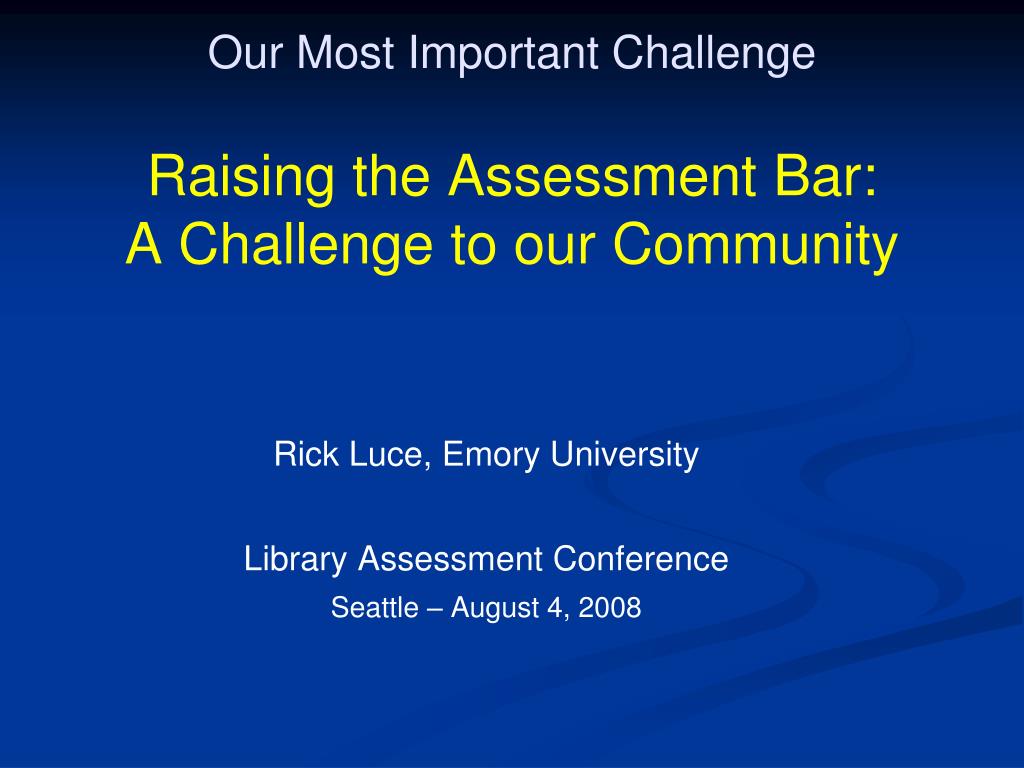 Our Most Important Challenge

Raising the Assessment Bar:
A Challenge to our Community

Rick Luce, Emory University

Library Assessment Conference
Seattle – August 4, 2008